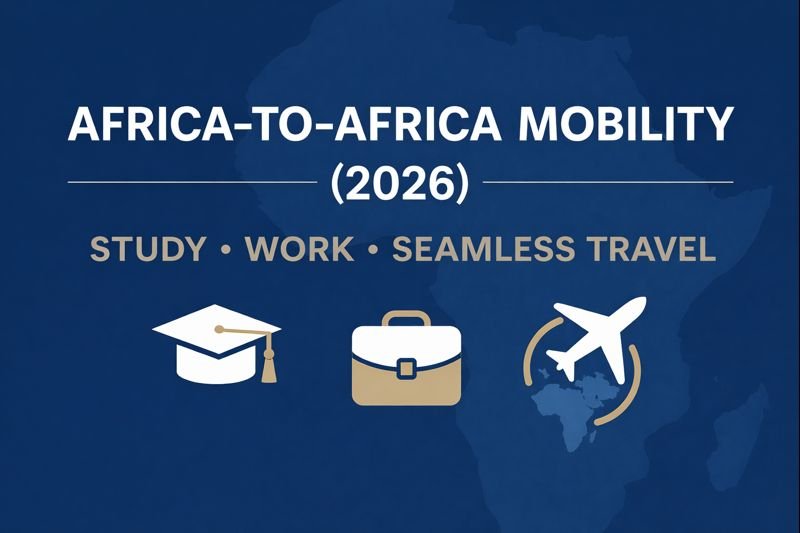 AFRICA-TO-AFRICA MOBILITY
(2026)

STUDY • WORK • SEAMLESS TRAVEL